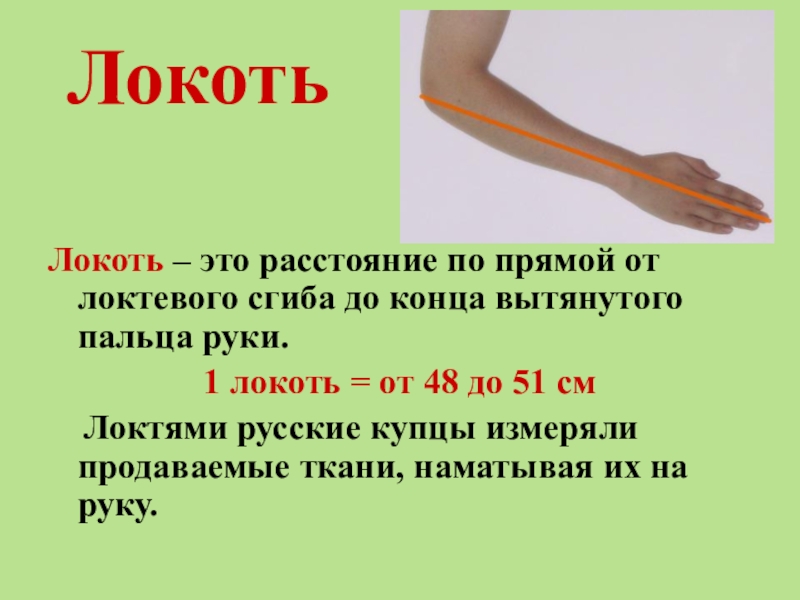 Локоть

Локоть – это расстояние по прямой от локтевого сгиба до конца вытянутого пальца руки.

1 локоть = от 48 до 51 см

Локтями русские купцы измеряли продаваемые ткани, наматывая их на руку.